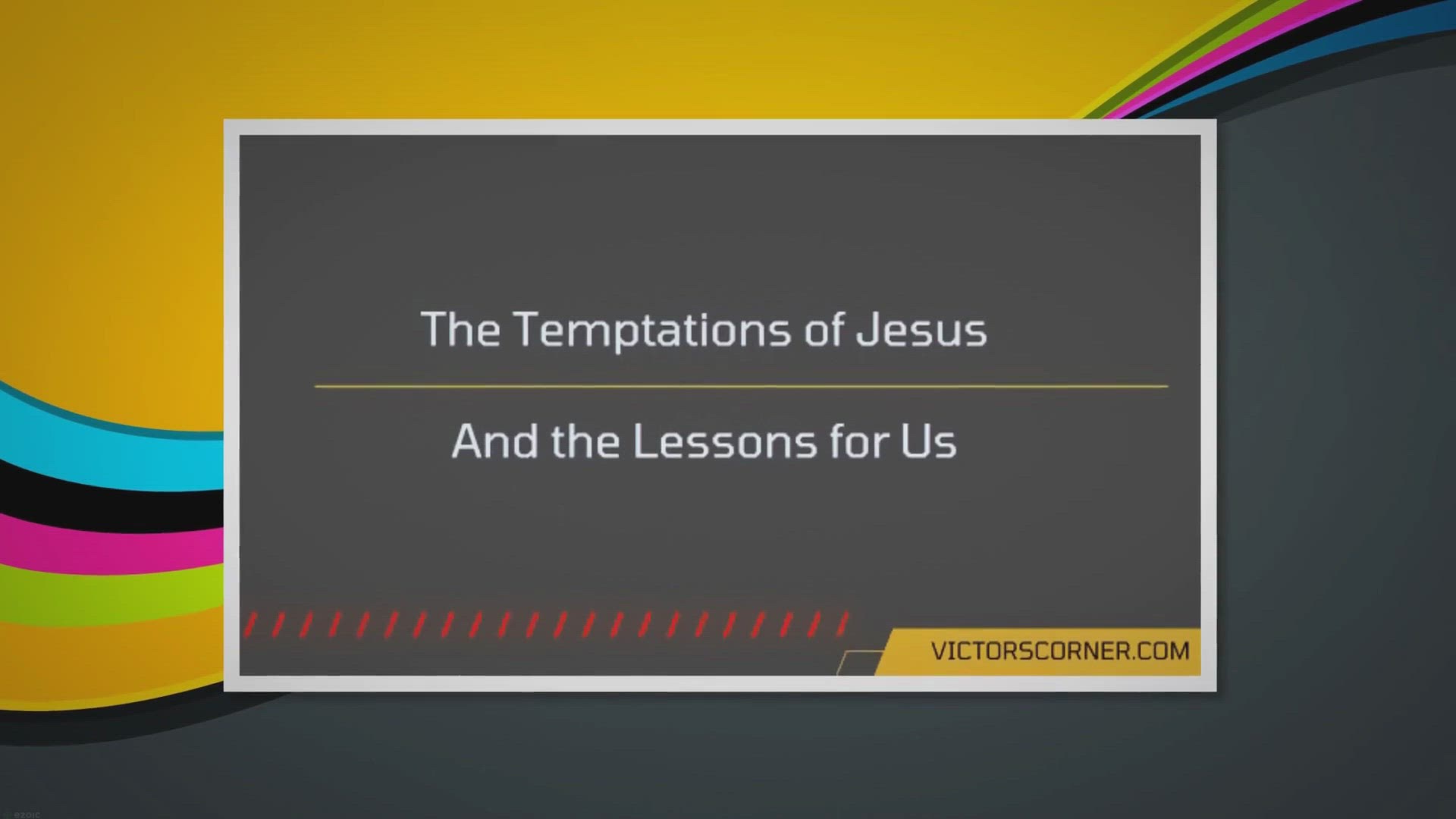 The Temptations of Jesus

And the Lessons for Us

VICTORSCORNER.COM

ezoic